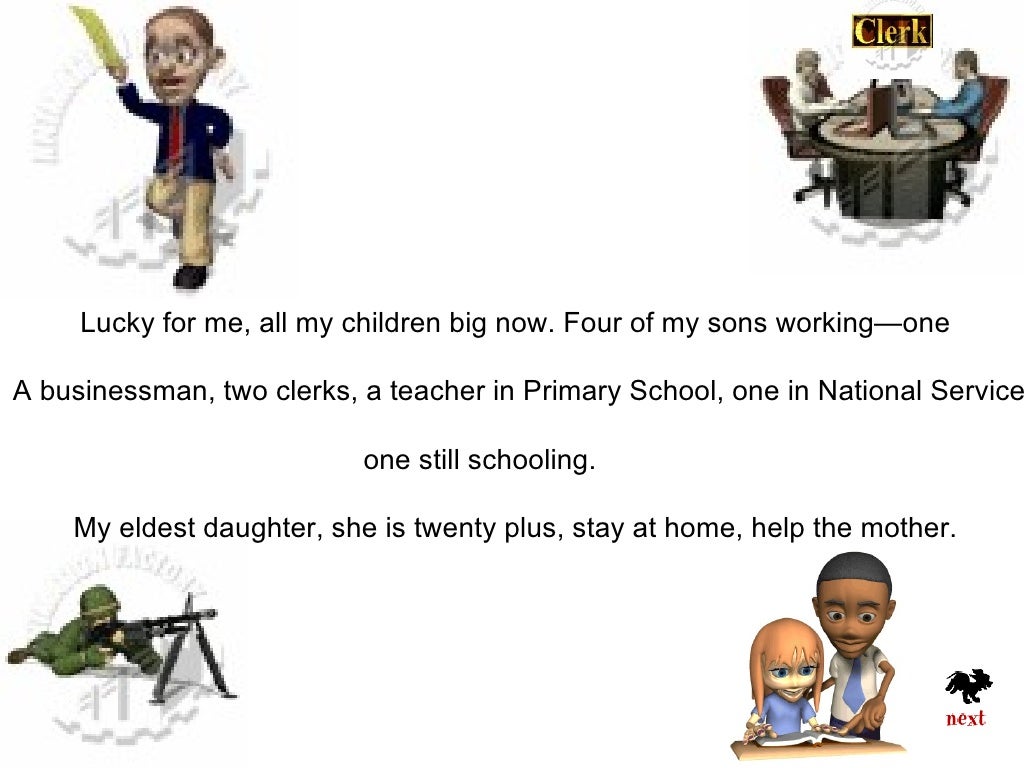 Clerk

Lucky for me, all my children big now. Four of my sons working—one

A businessman, two clerks, a teacher in Primary School, one in National Service

one still schooling.

My eldest daughter, she is twenty plus, stay at home, help the mother.

next